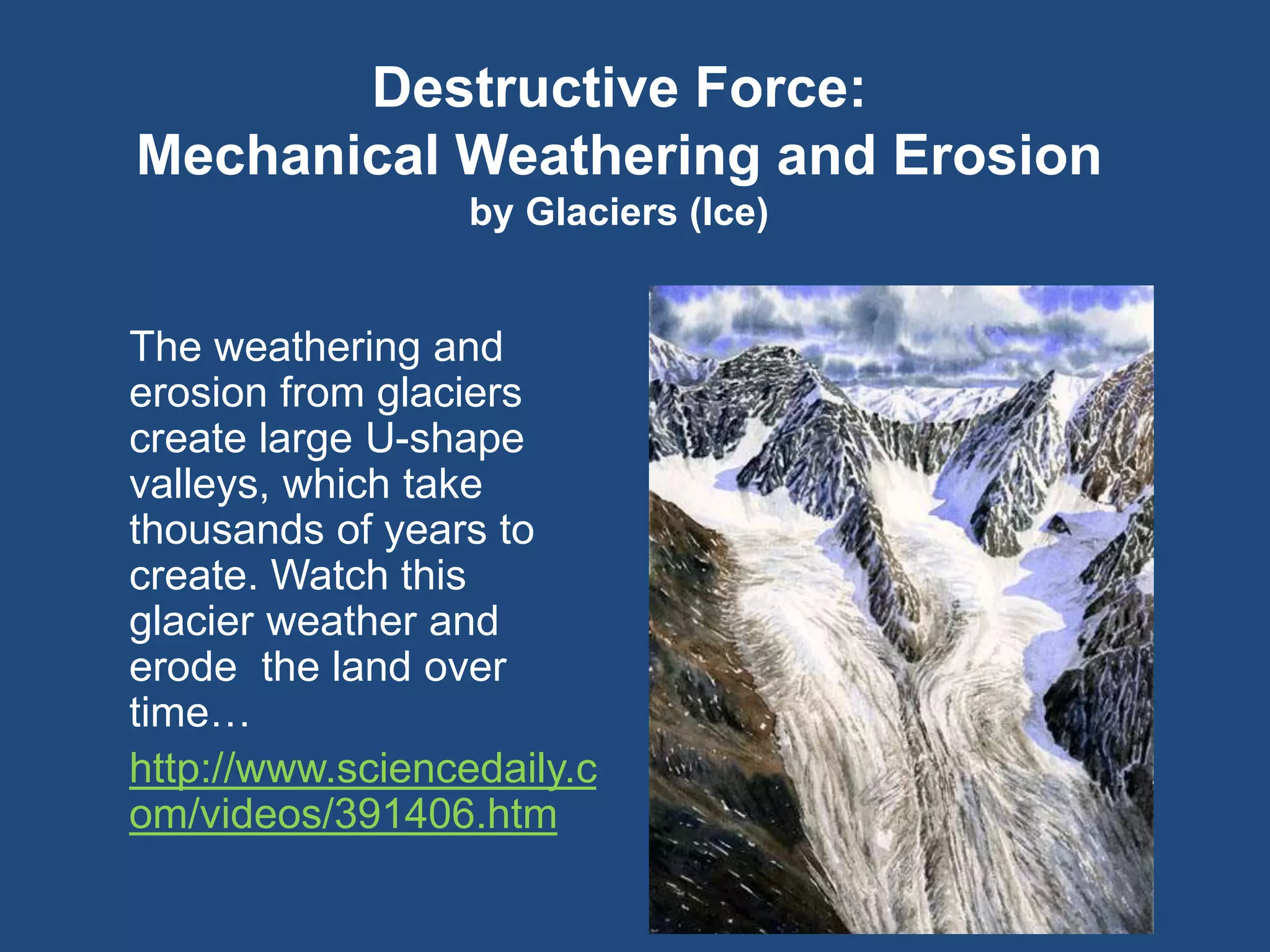 Destructive Force:
Mechanical Weathering and Erosion
by Glaciers (Ice)

The weathering and erosion from glaciers create large U-shape valleys, which take thousands of years to create. Watch this glacier weather and erode  the land over time…

http://www.sciencedaily.com/videos/391406.htm